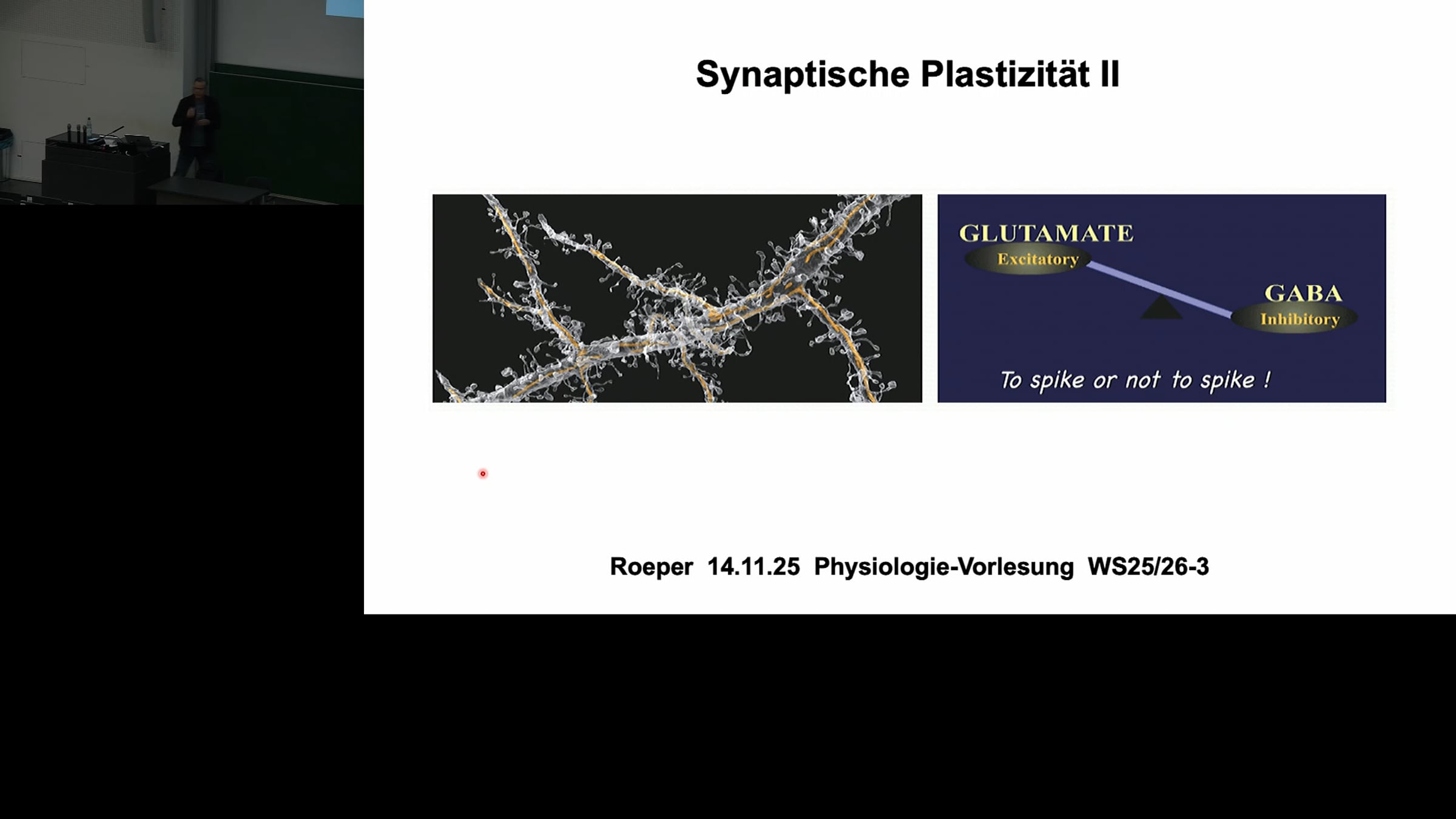 Synaptische Plastizität II

GLUTAMATE
Excitatory

GABA
Inhibitory

To spike or not to spike !

Roeper 14.11.25 Physiologie-Vorlesung WS25/26-3